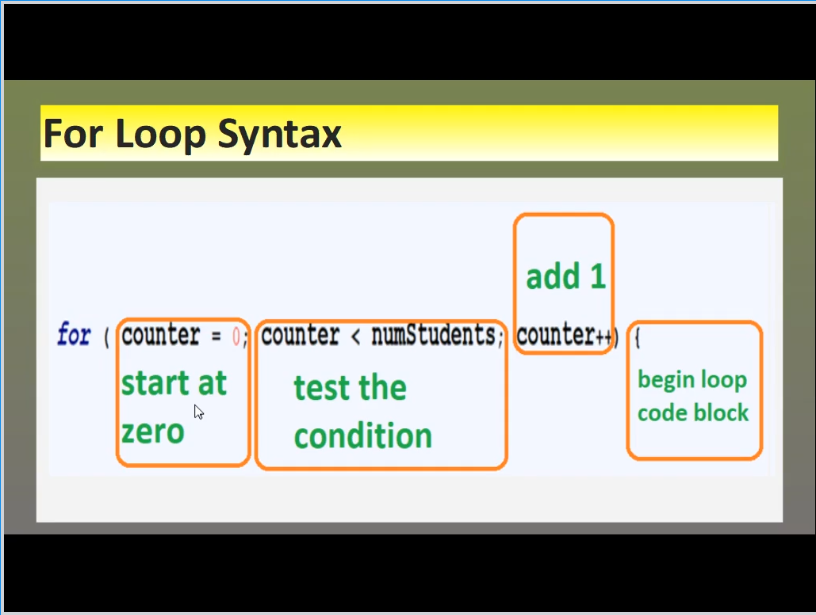 For Loop Syntax

add 1

for ( counter = 0; counter < numStudents; counter++) {

start at zero

test the condition

begin loop code block